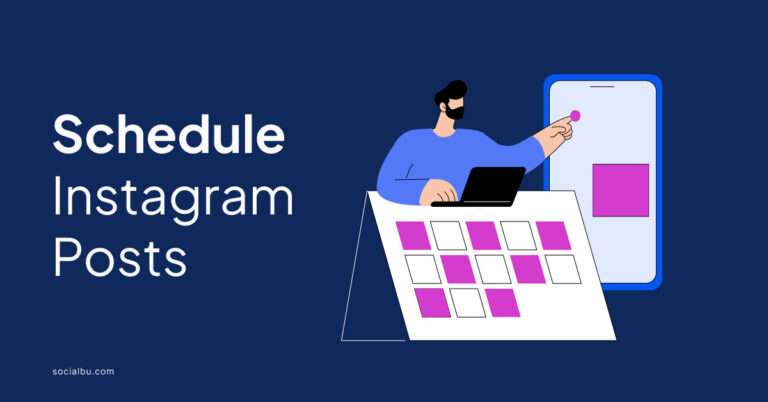 Schedule Instagram Posts

socialbu.com